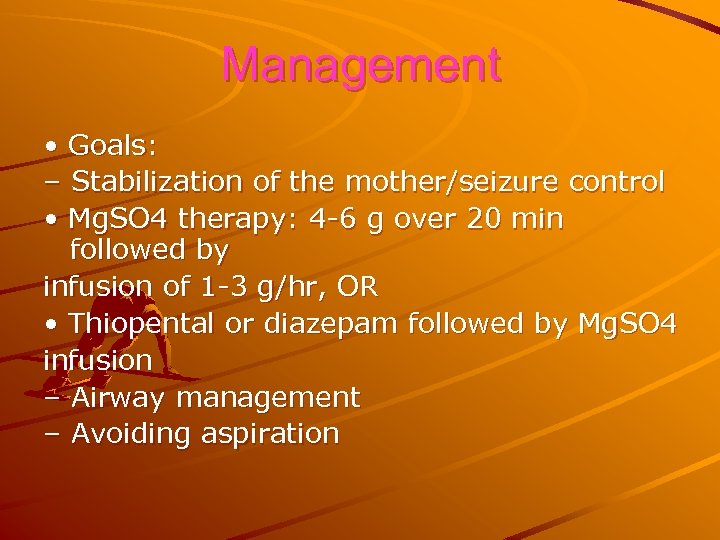 Management

• Goals:
– Stabilization of the mother/seizure control
• MgSO4 therapy: 4-6 g over 20 min followed by
infusion of 1-3 g/hr, OR
• Thiopental or diazepam followed by MgSO4
infusion
– Airway management
– Avoiding aspiration